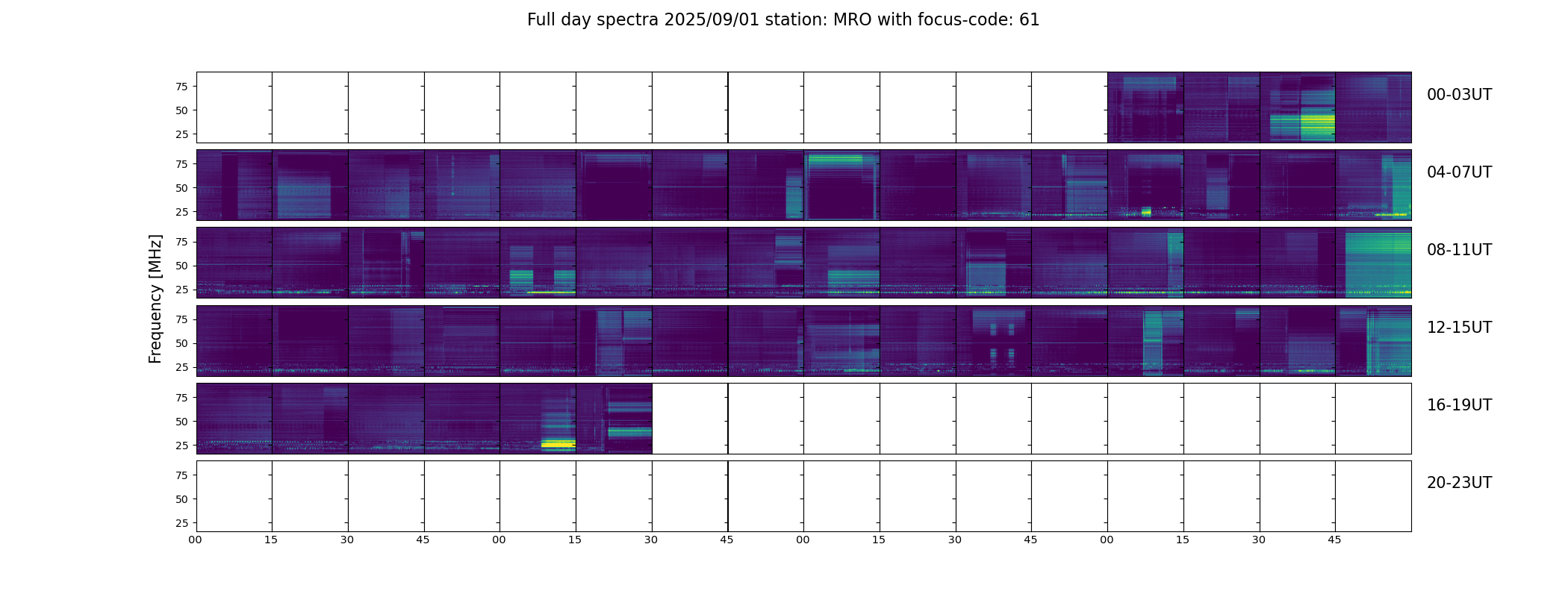 Full day spectra 2025/09/01 station: MRO with focus-code: 61

Frequency [MHz]

75
50
25

00-03UT

75
50
25

04-07UT

75
50
25

08-11UT

75
50
25

12-15UT

75
50
25

16-19UT

75
50
25

20-23UT

00 15 30 45 00 15 30 45 00 15 30 45 00 15 30 45